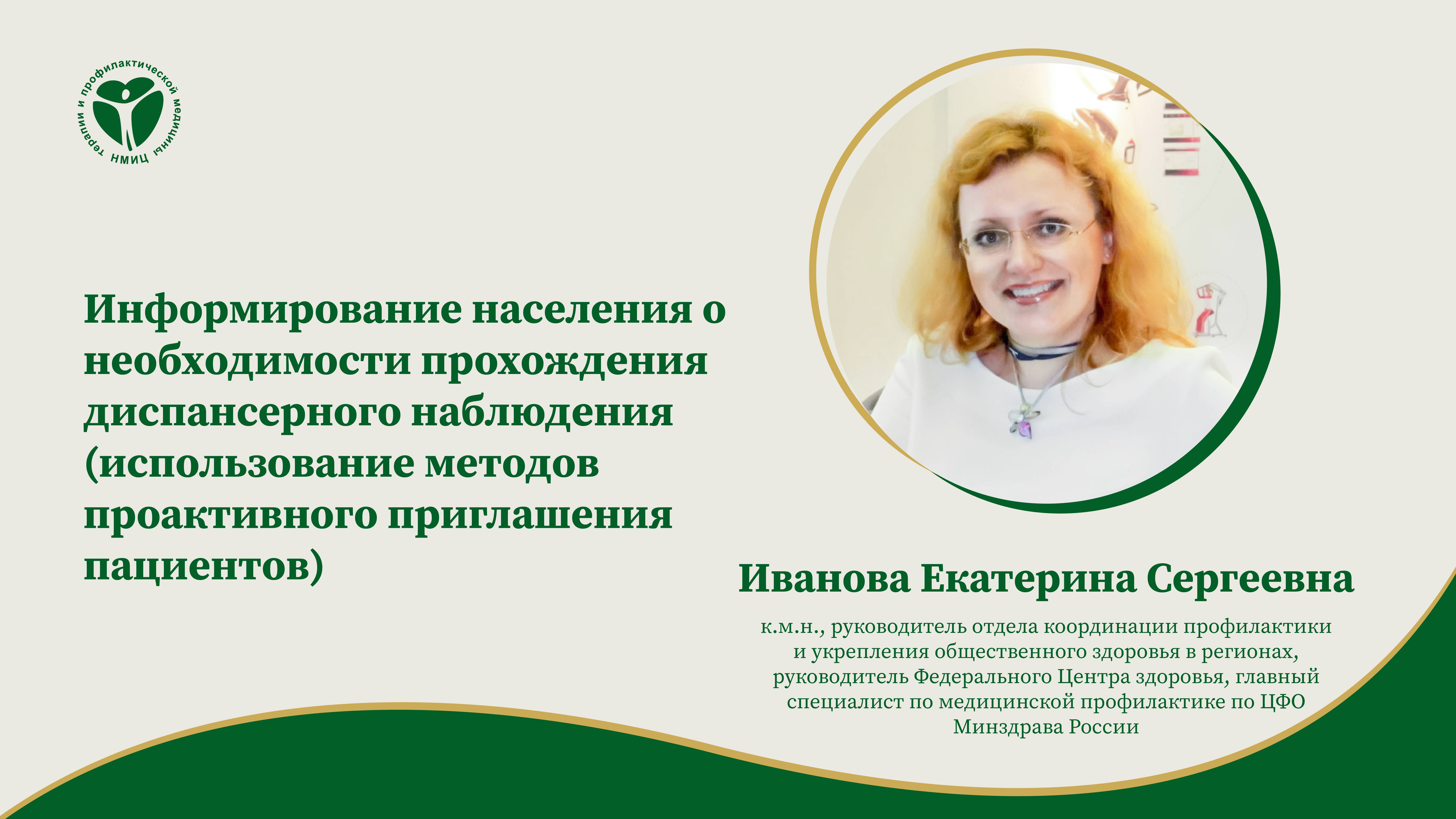 НМИЦ терапии и профилактической медицины

Информирование населения о необходимости прохождения диспансерного наблюдения (использование методов проактивного приглашения пациентов)

Иванова Екатерина Сергеевна

к.м.н., руководитель отдела координации профилактики и укрепления общественного здоровья в регионах, руководитель Федерального Центра здоровья, главный специалист по медицинской профилактике по ЦФО Минздрава России